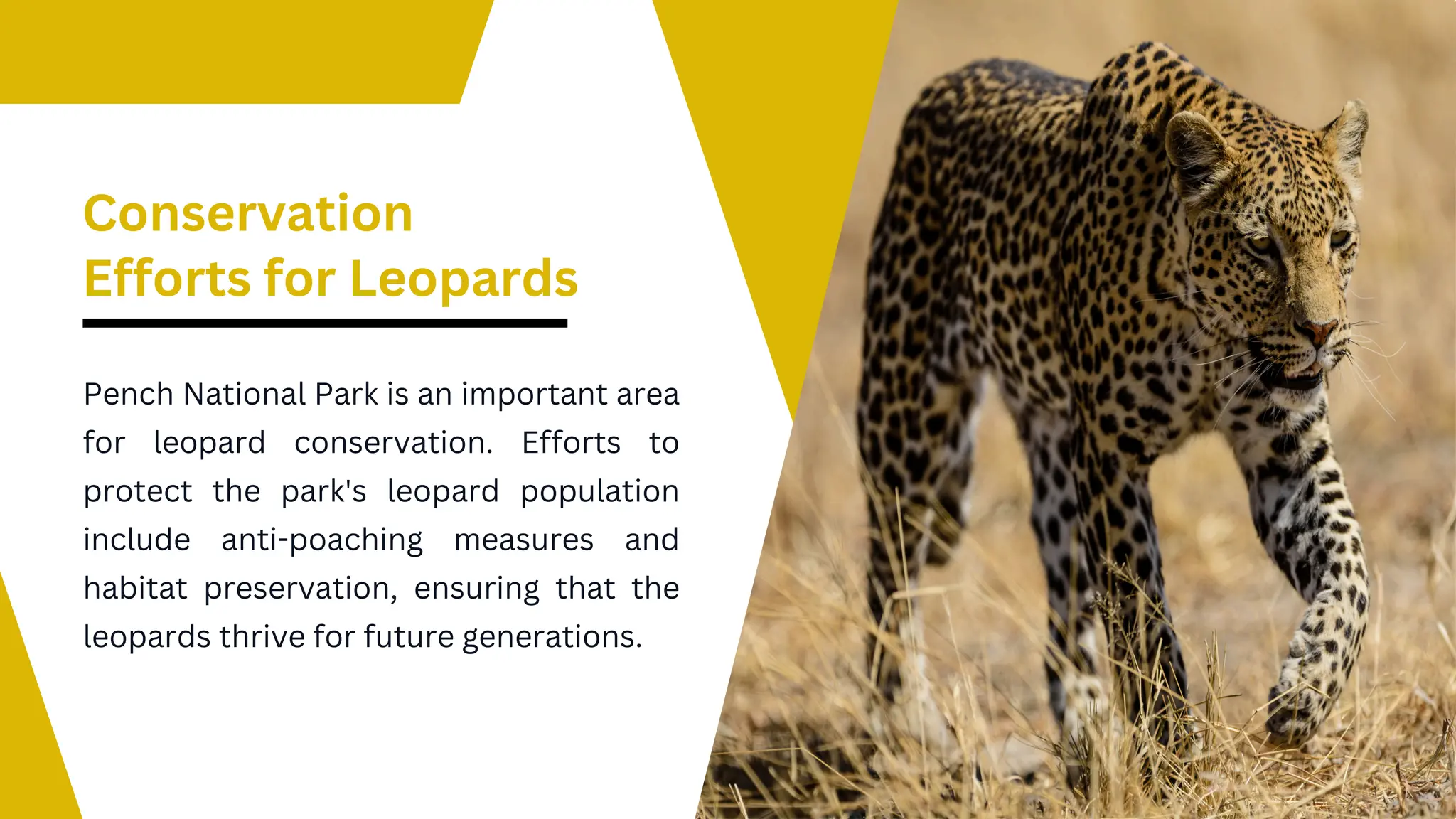 Conservation Efforts for Leopards

Pench National Park is an important area for leopard conservation. Efforts to protect the park's leopard population include anti-poaching measures and habitat preservation, ensuring that the leopards thrive for future generations.